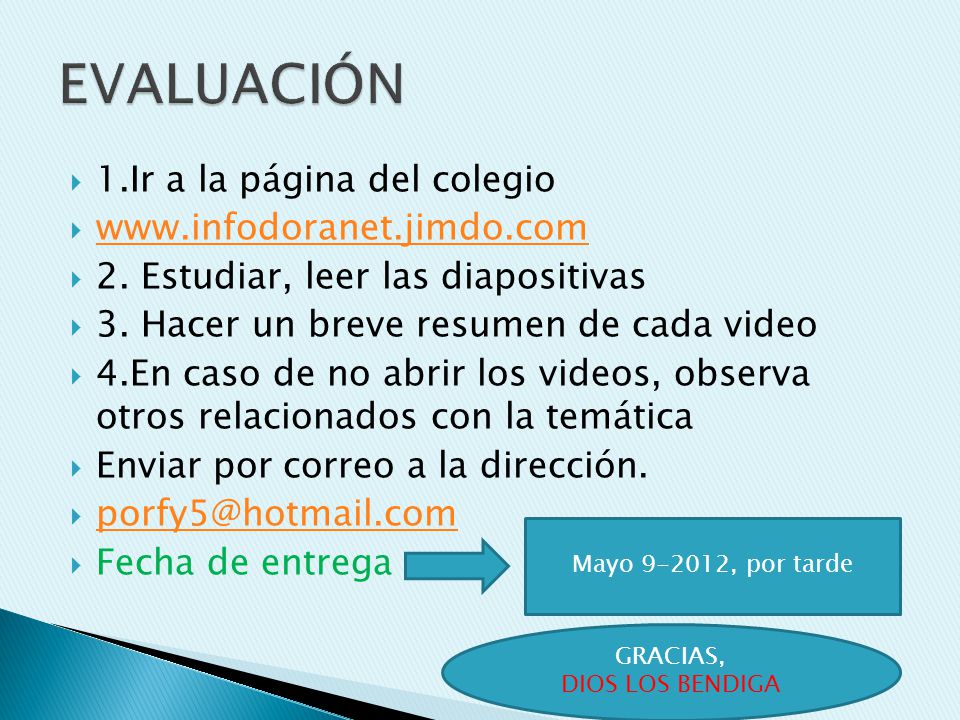 EVALUACIÓN

1.Ir a la página del colegio

www.infodoranet.jimdo.com

2. Estudiar, leer las diapositivas

3. Hacer un breve resumen de cada video

4.En caso de no abrir los videos, observa otros relacionados con la temática

Enviar por correo a la dirección.

porfy5@hotmail.com

Fecha de entrega

Mayo 9-2012, por tarde

GRACIAS,
DIOS LOS BENDIGA